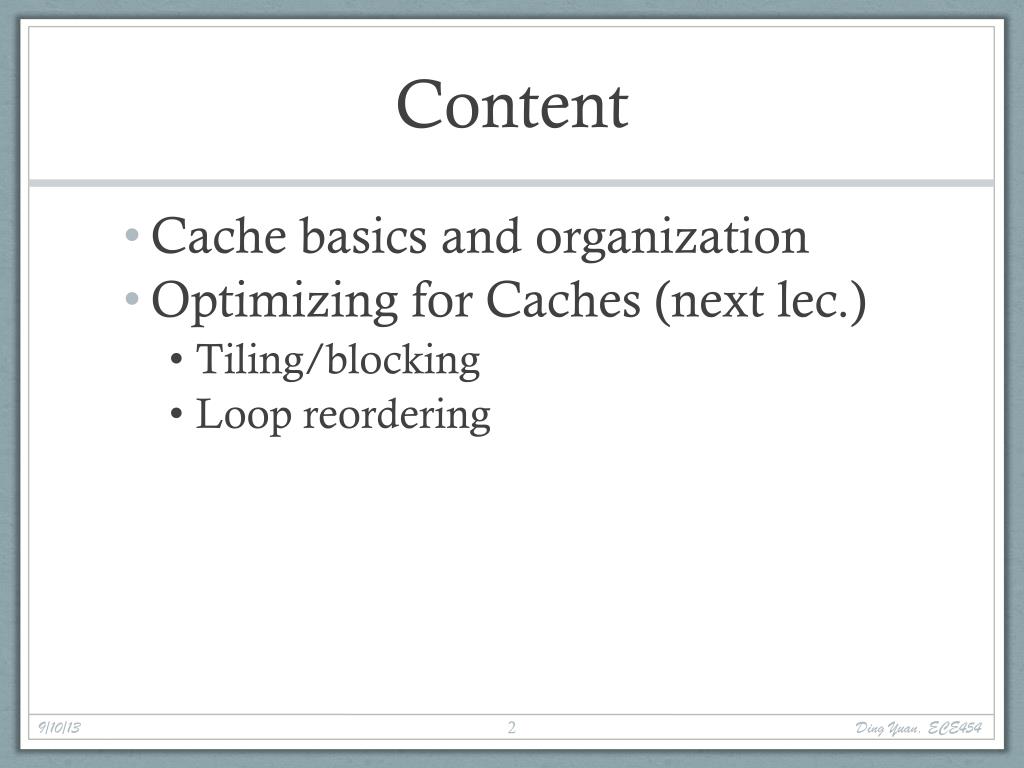 Content

• Cache basics and organization
• Optimizing for Caches (next lec.)
  • Tiling/blocking
  • Loop reordering

9/10/13 2 Ding Yuan, ECE454